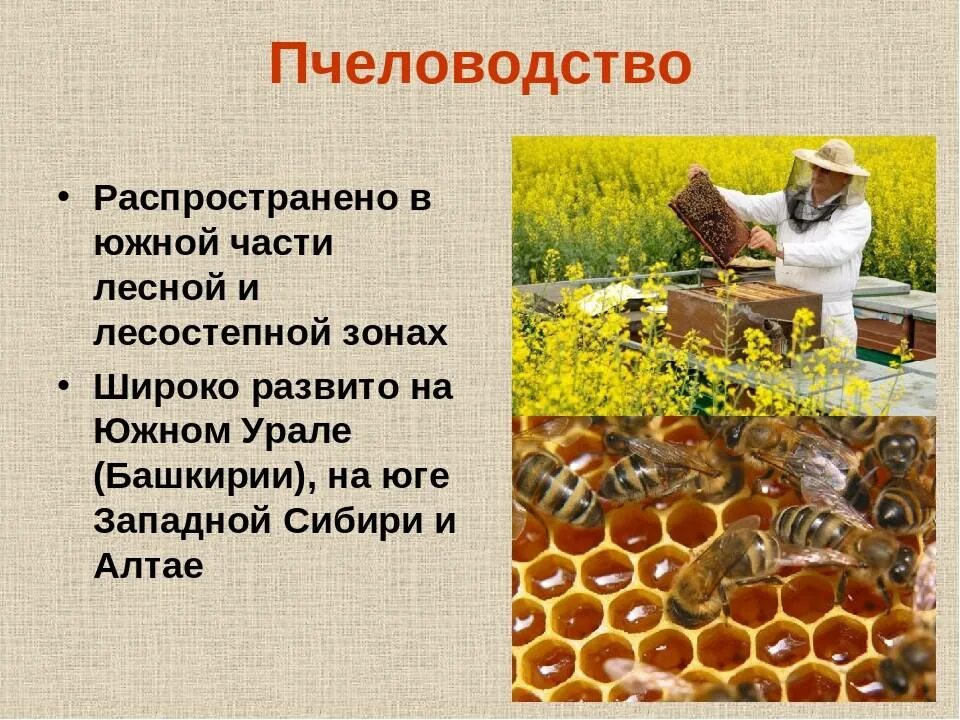 Пчеловодство

• Распространено в южной части лесной и лесостепной зонах
• Широко развито на Южном Урале (Башкирии), на юге Западной Сибири и Алтае